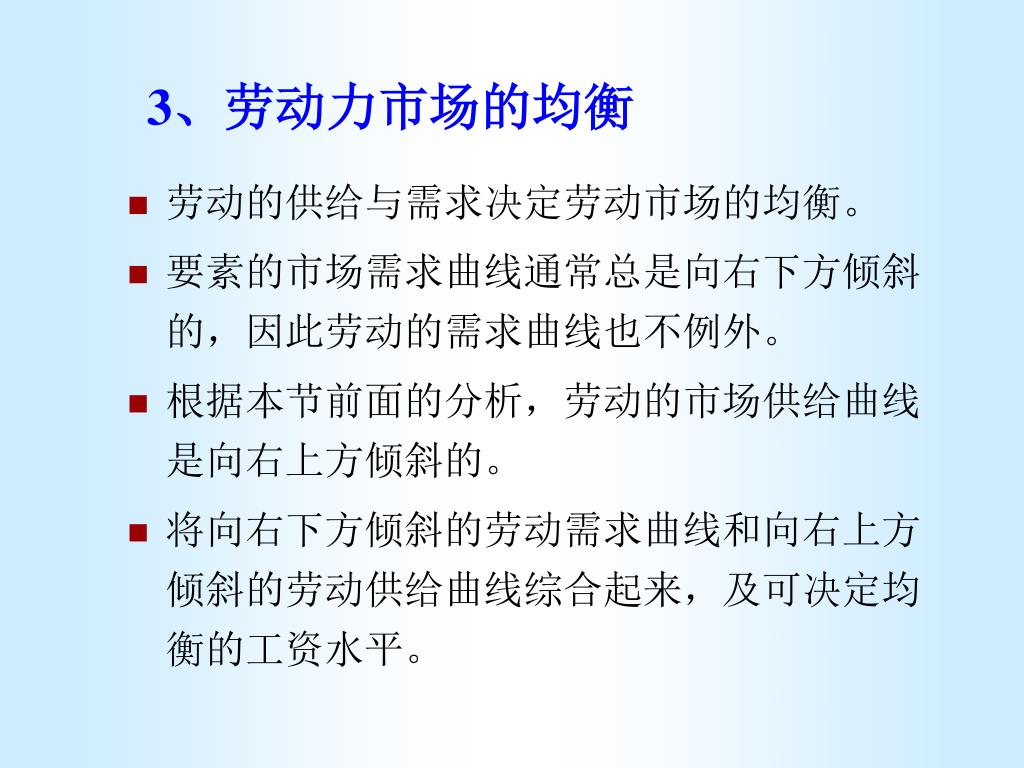 3、劳动力市场的均衡

■ 劳动的供给与需求决定劳动市场的均衡。

■ 要素的市场需求曲线通常总是向右下方倾斜的，因此劳动的需求曲线也不例外。

■ 根据本节前面的分析，劳动的市场供给曲线是向右上方倾斜的。

■ 将向右下方倾斜的劳动需求曲线和向右上方倾斜的劳动供给曲线综合起来，及可决定均衡的工资水平。